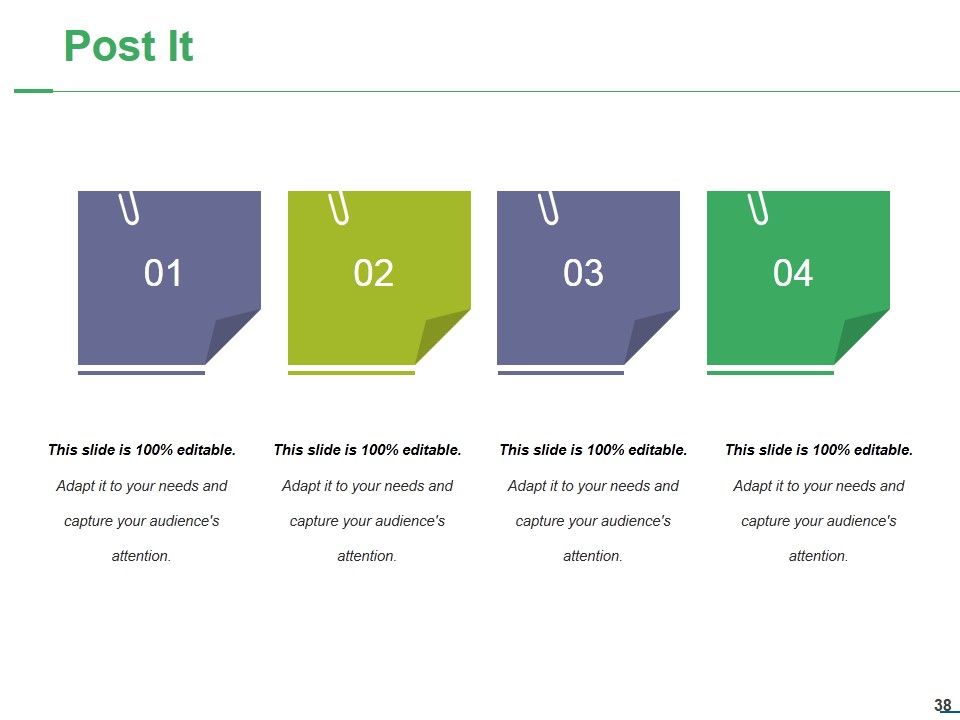 Post It

01

02

03

04

This slide is 100% editable.
Adapt it to your needs and capture your audience's attention.

This slide is 100% editable.
Adapt it to your needs and capture your audience's attention.

This slide is 100% editable.
Adapt it to your needs and capture your audience's attention.

This slide is 100% editable.
Adapt it to your needs and capture your audience's attention.

38